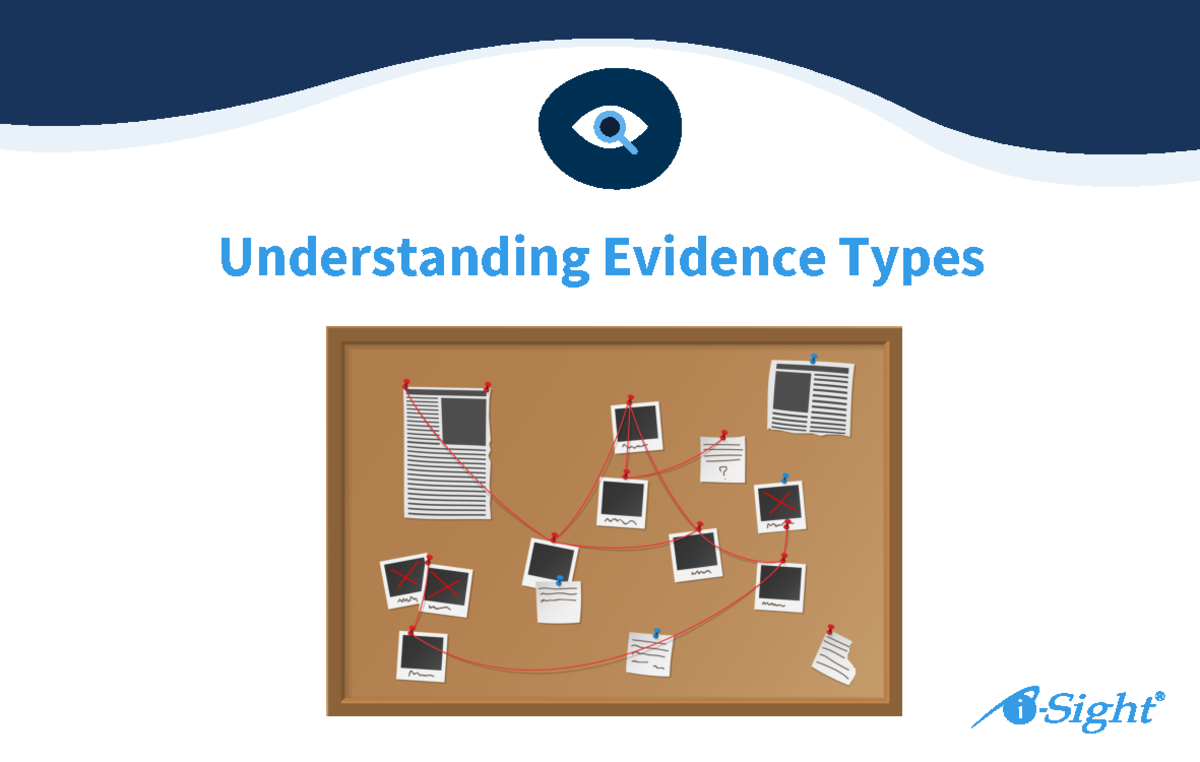 Understanding Evidence Types

?

i-Sight®